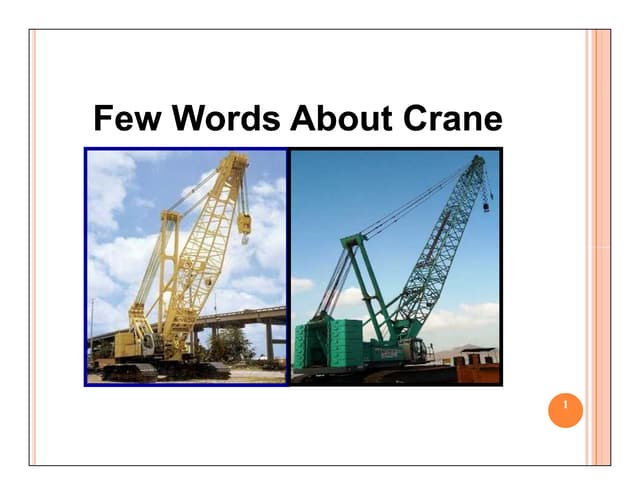 Few Words About Crane

1